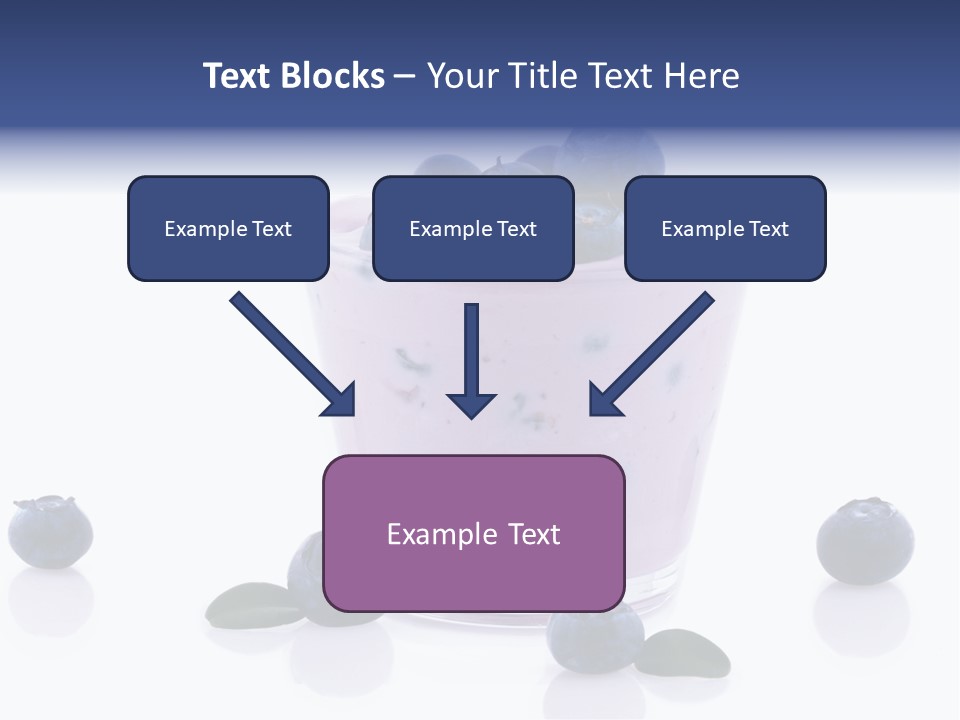 Text Blocks – Your Title Text Here

Example Text

Example Text

Example Text

Example Text